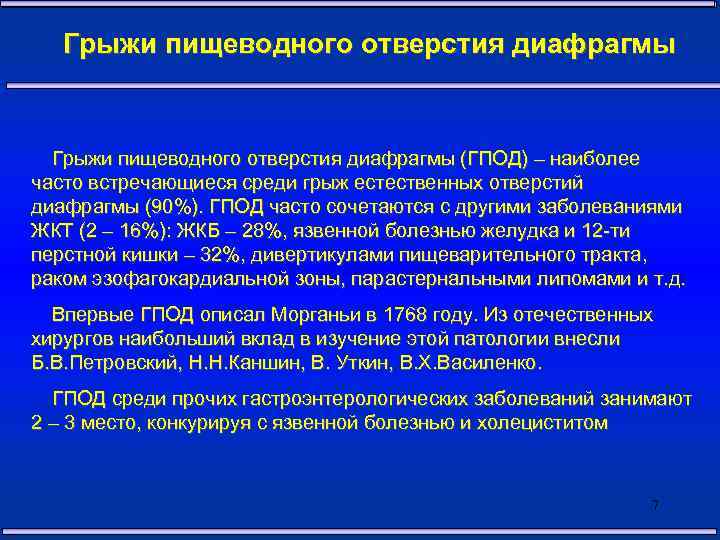 Грыжи пищеводного отверстия диафрагмы

Грыжи пищеводного отверстия диафрагмы (ГПОД) – наиболее часто встречающиеся среди грыж естественных отверстий диафрагмы (90%). ГПОД часто сочетаются с другими заболеваниями ЖКТ (2 – 16%): ЖКБ – 28%, язвенной болезнью желудка и 12-ти перстной кишки – 32%, дивертикулами пищеварительного тракта, раком эзофагокардиальной зоны, парастернальными липомами и т.д.

Впервые ГПОД описал Морганьи в 1768 году. Из отечественных хирургов наибольший вклад в изучение этой патологии внесли Б.В.Петровский, Н.Н.Каншин, В. Уткин, В.Х.Василенко.

ГПОД среди прочих гастроэнтерологических заболеваний занимают 2 – 3 место, конкурируя с язвенной болезнью и холециститом

7